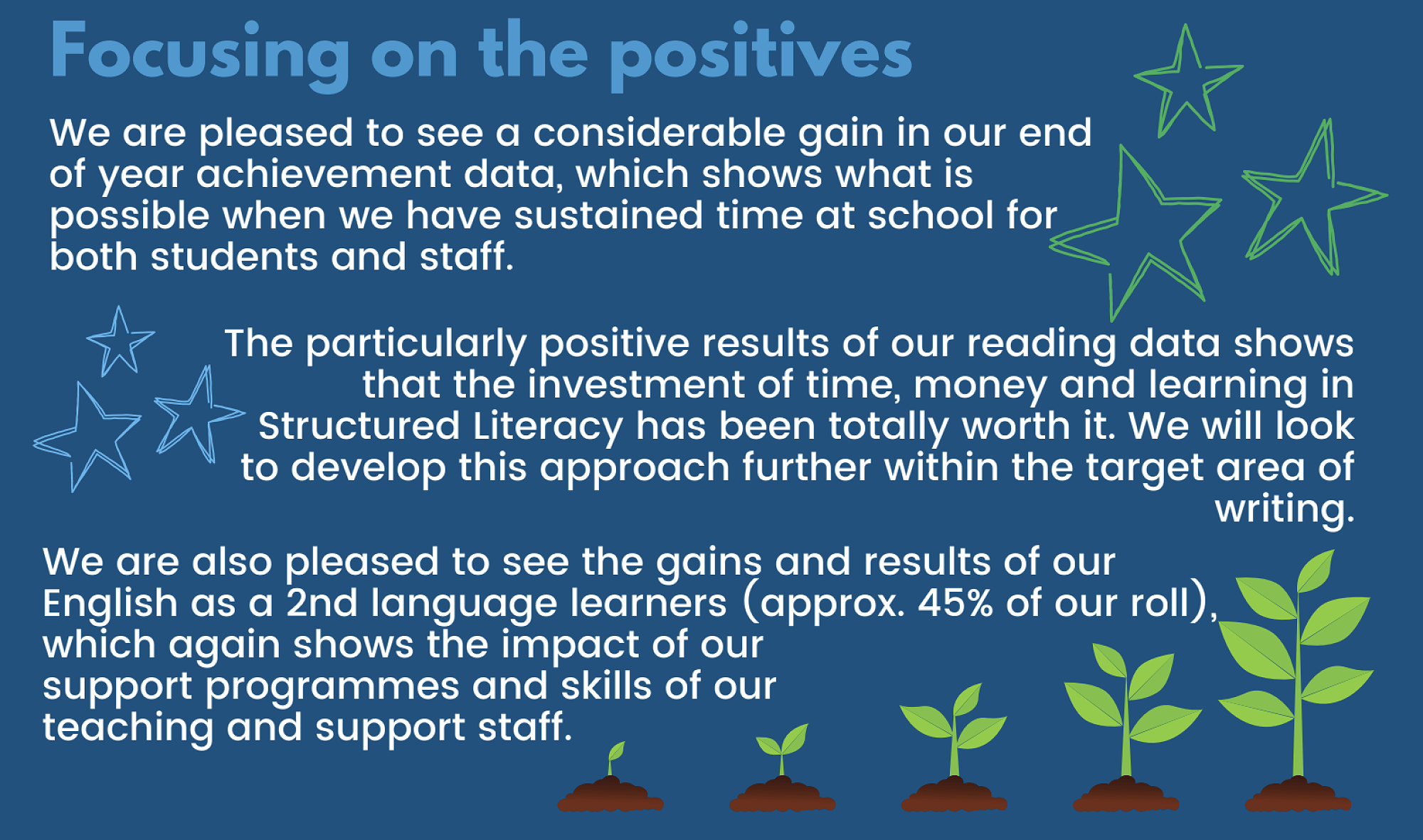 Focusing on the positives

We are pleased to see a considerable gain in our end of year achievement data, which shows what is possible when we have sustained time at school for both students and staff.

The particularly positive results of our reading data shows that the investment of time, money and learning in Structured Literacy has been totally worth it. We will look to develop this approach further within the target area of writing.

We are also pleased to see the gains and results of our English as a 2nd language learners (approx. 45% of our roll), which again shows the impact of our support programmes and skills of our teaching and support staff.